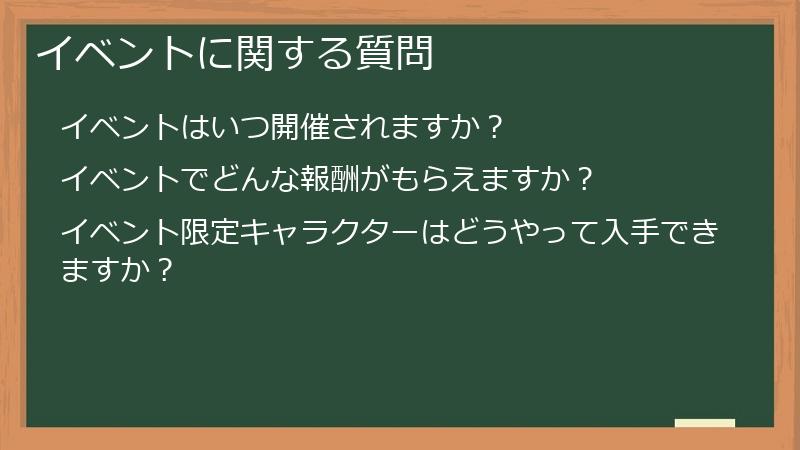 イベントに関する質問

イベントはいつ開催されますか？

イベントでどんな報酬がもらえますか？

イベント限定キャラクターはどうやって入手できますか？